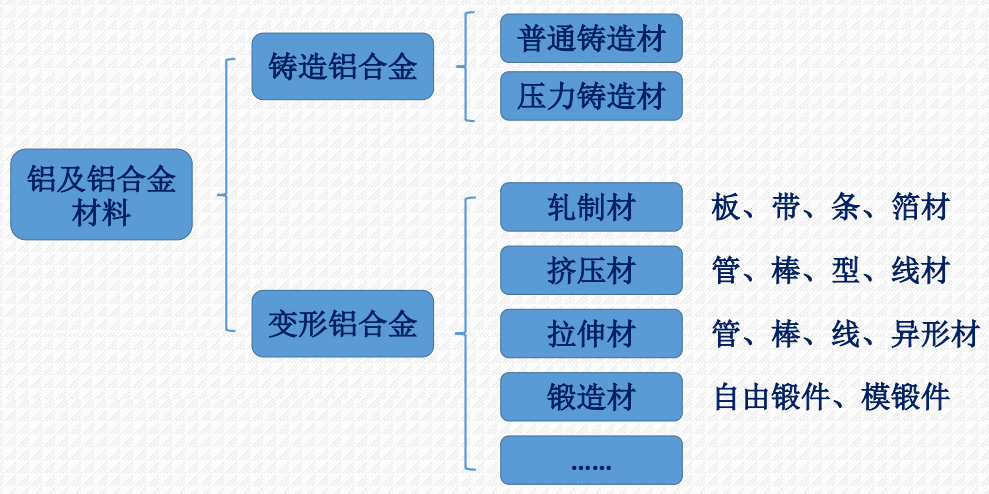 铝及铝合金材料

铸造铝合金

普通铸造材

压力铸造材

变形铝合金

轧制材　板、带、条、箔材

挤压材　管、棒、型、线材

拉伸材　管、棒、线、异形材

锻造材　自由锻件、模锻件

......